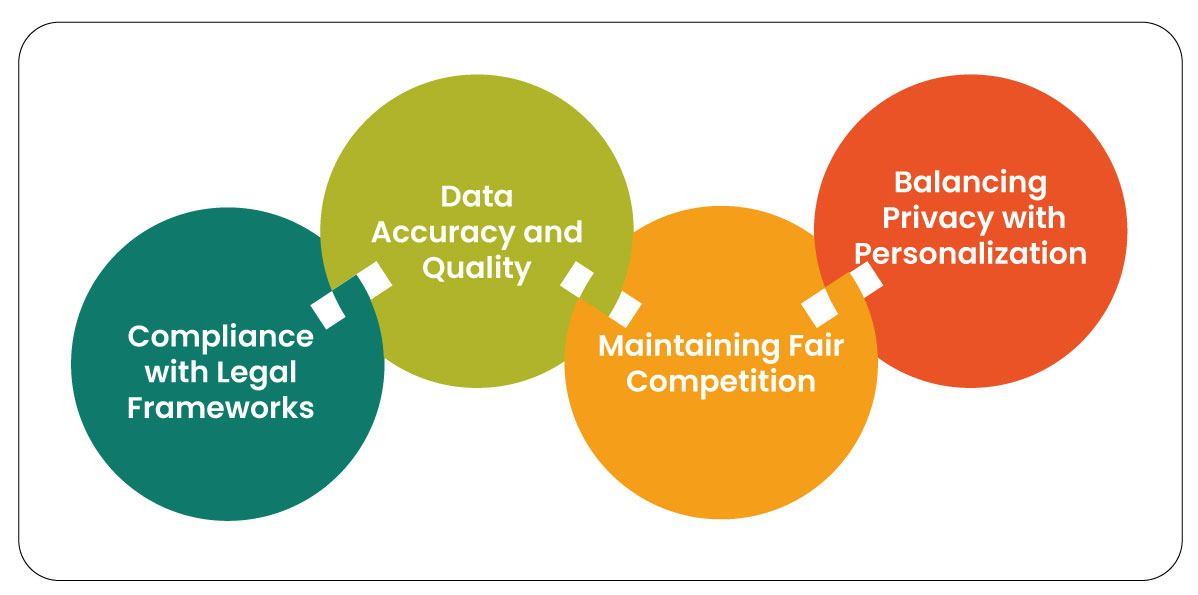 Compliance with Legal Frameworks

Data Accuracy and Quality

Maintaining Fair Competition

Balancing Privacy with Personalization